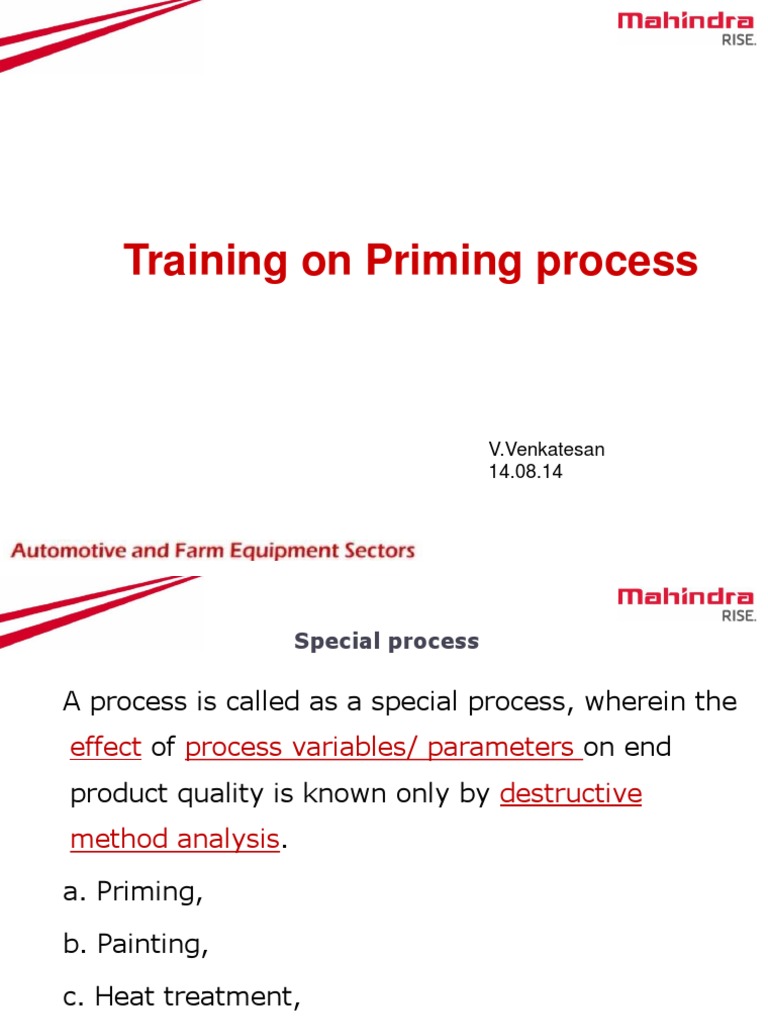 Mahindra
RISE.

Training on Priming process

V.Venkatesan
14.08.14

Automotive and Farm Equipment Sectors

Mahindra
RISE.

Special process

A process is called as a special process, wherein the effect of process variables/ parameters on end product quality is known only by destructive method analysis.

a. Priming,

b. Painting,

c. Heat treatment,